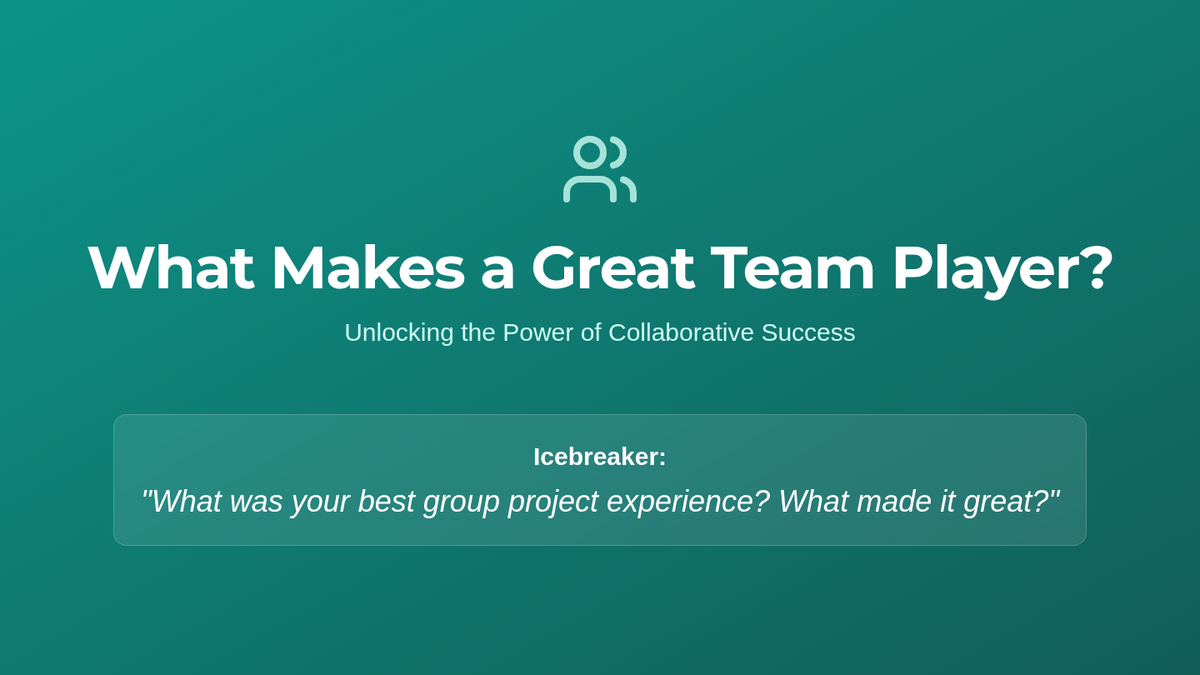 What Makes a Great Team Player?

Unlocking the Power of Collaborative Success

Icebreaker:

"What was your best group project experience? What made it great?"